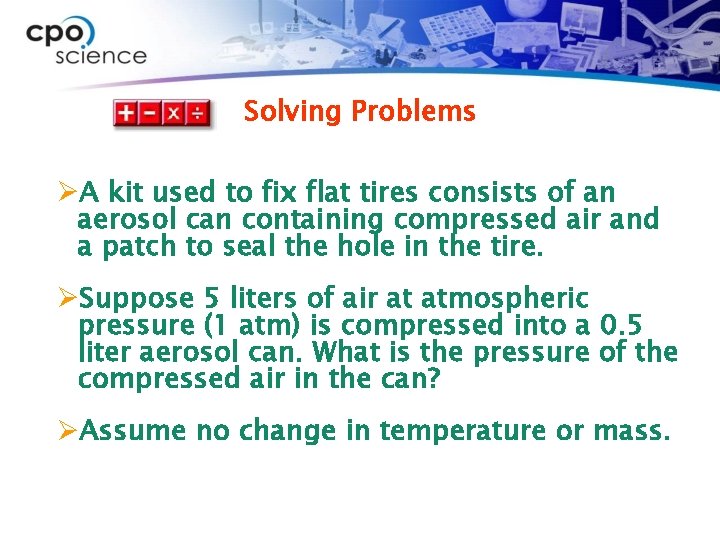 cpo science

+ − x ÷

Solving Problems

➢A kit used to fix flat tires consists of an aerosol can containing compressed air and a patch to seal the hole in the tire.

➢Suppose 5 liters of air at atmospheric pressure (1 atm) is compressed into a 0.5 liter aerosol can. What is the pressure of the compressed air in the can?

➢Assume no change in temperature or mass.